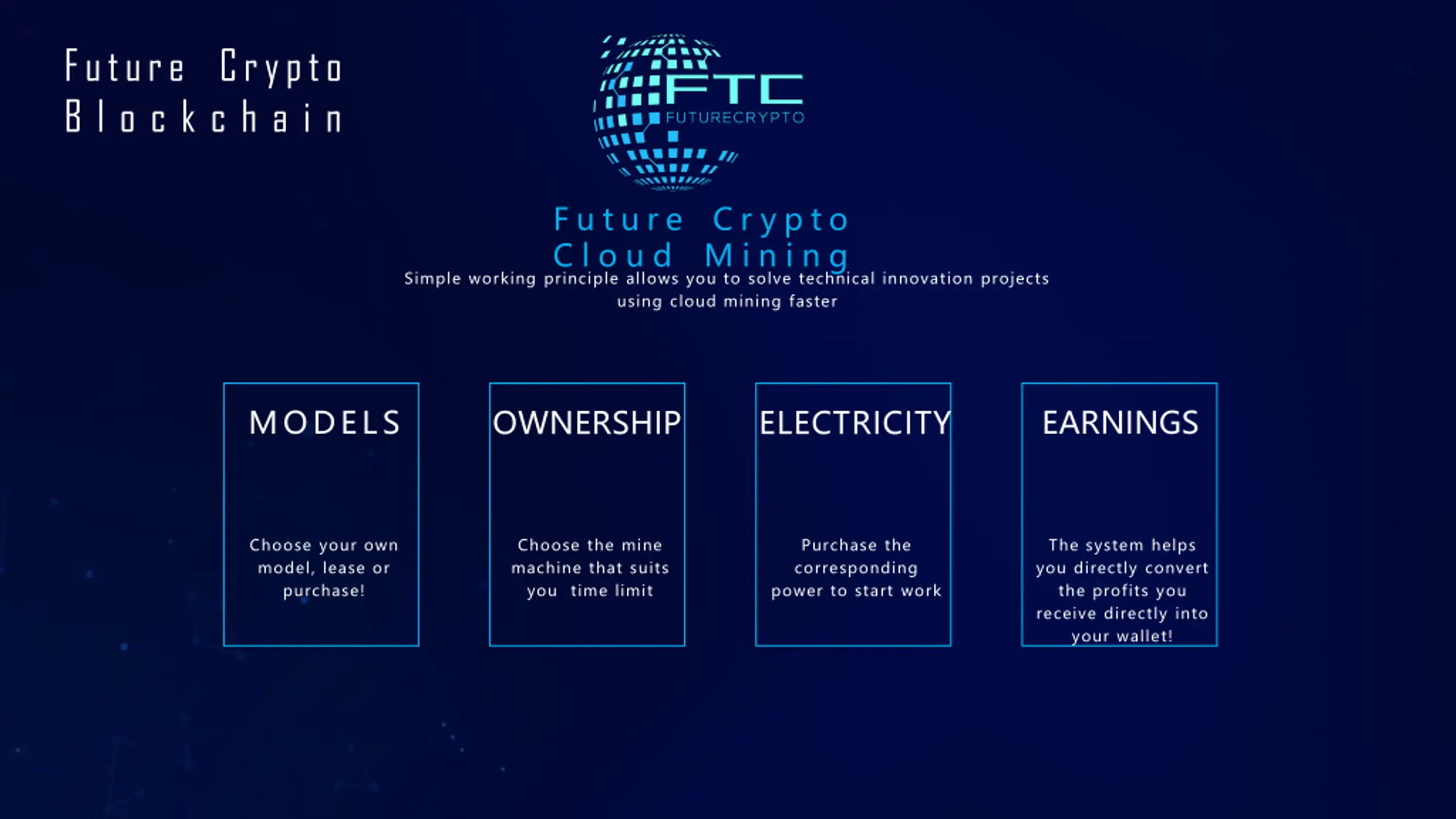 Future Crypto Blockchain

FTC
FUTURECRYPTO

Future Crypto Cloud Mining

Simple working principle allows you to solve technical innovation projects using cloud mining faster

MODELS

Choose your own model, lease or purchase!

OWNERSHIP

Choose the mine machine that suits you time limit

ELECTRICITY

Purchase the corresponding power to start work

EARNINGS

The system helps you directly convert the profits you receive directly into your wallet!